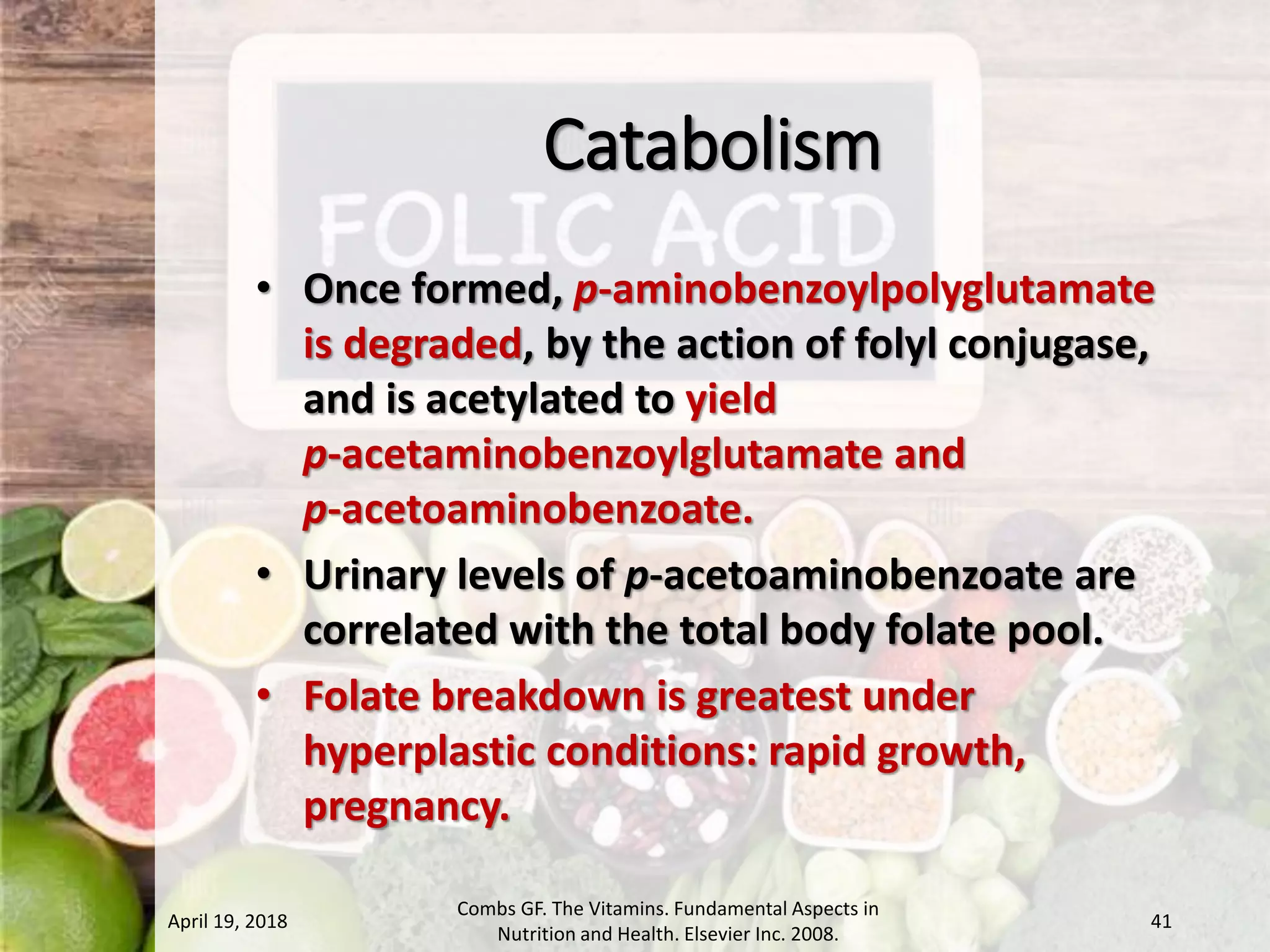 Catabolism

FOLIC ACID

• Once formed, p-aminobenzoylpolyglutamate is degraded, by the action of folyl conjugase, and is acetylated to yield p-acetaminobenzoylglutamate and p-acetoaminobenzoate.

• Urinary levels of p-acetoaminobenzoate are correlated with the total body folate pool.

• Folate breakdown is greatest under hyperplastic conditions: rapid growth, pregnancy.

April 19, 2018

Combs GF. The Vitamins. Fundamental Aspects in Nutrition and Health. Elsevier Inc. 2008.

41